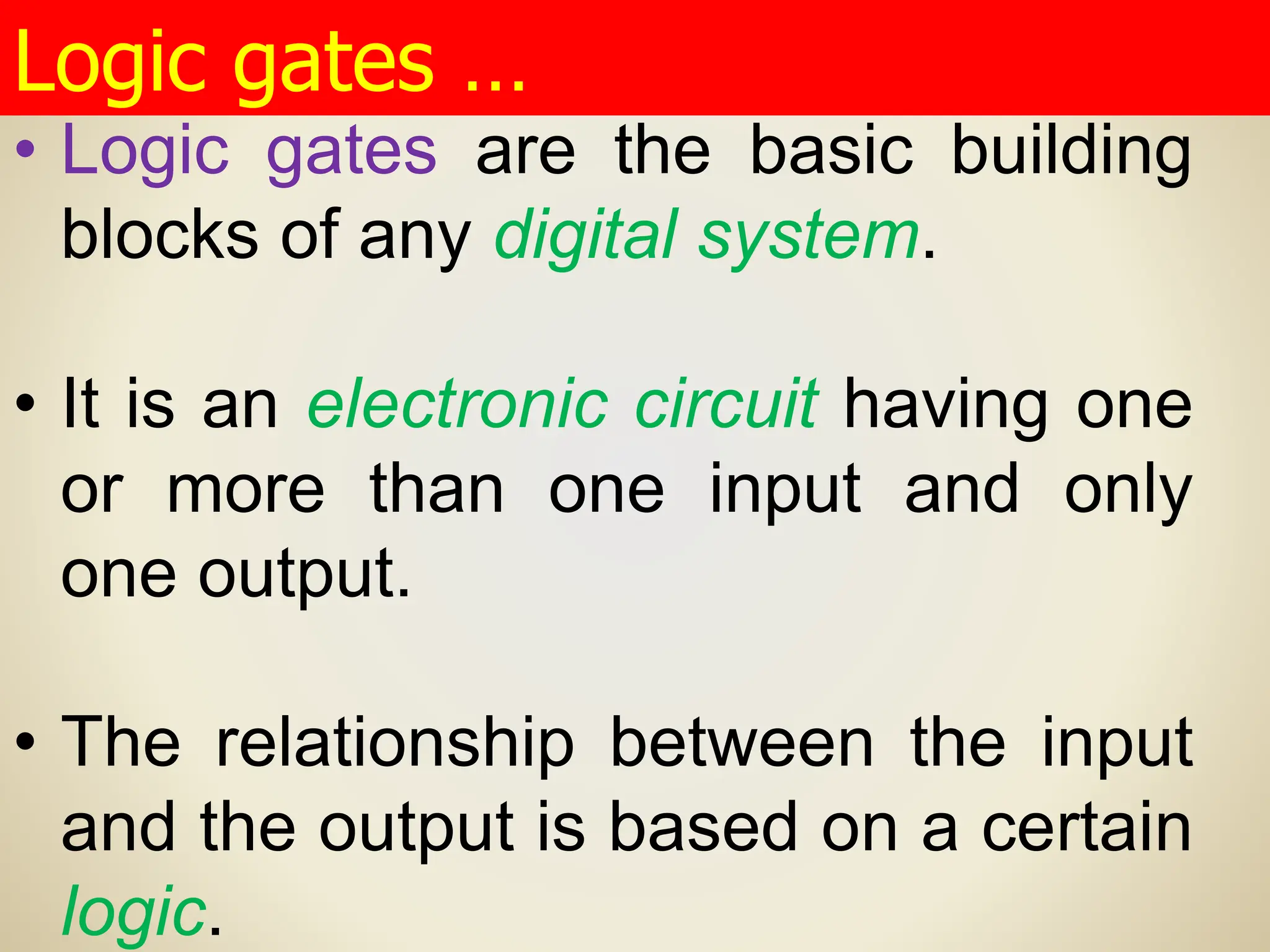 Logic gates …

• Logic gates are the basic building blocks of any digital system.

• It is an electronic circuit having one or more than one input and only one output.

• The relationship between the input and the output is based on a certain logic.